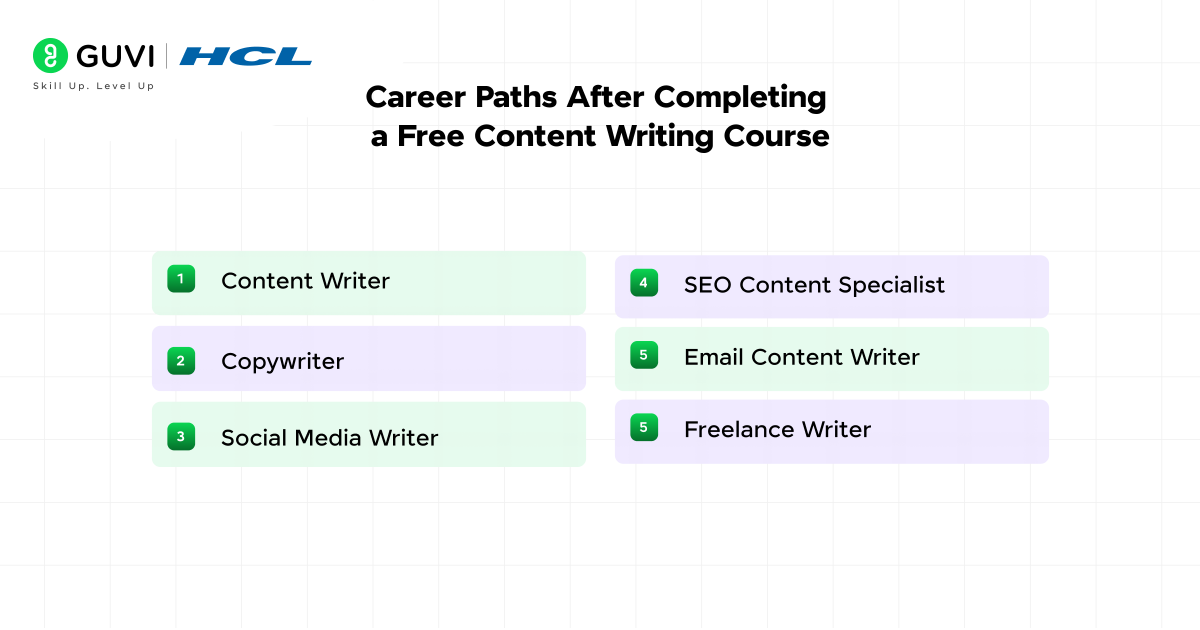 GUVI | HCL
Skill Up. Level Up

Career Paths After Completing a Free Content Writing Course

1 Content Writer

2 Copywriter

3 Social Media Writer

4 SEO Content Specialist

5 Email Content Writer

5 Freelance Writer